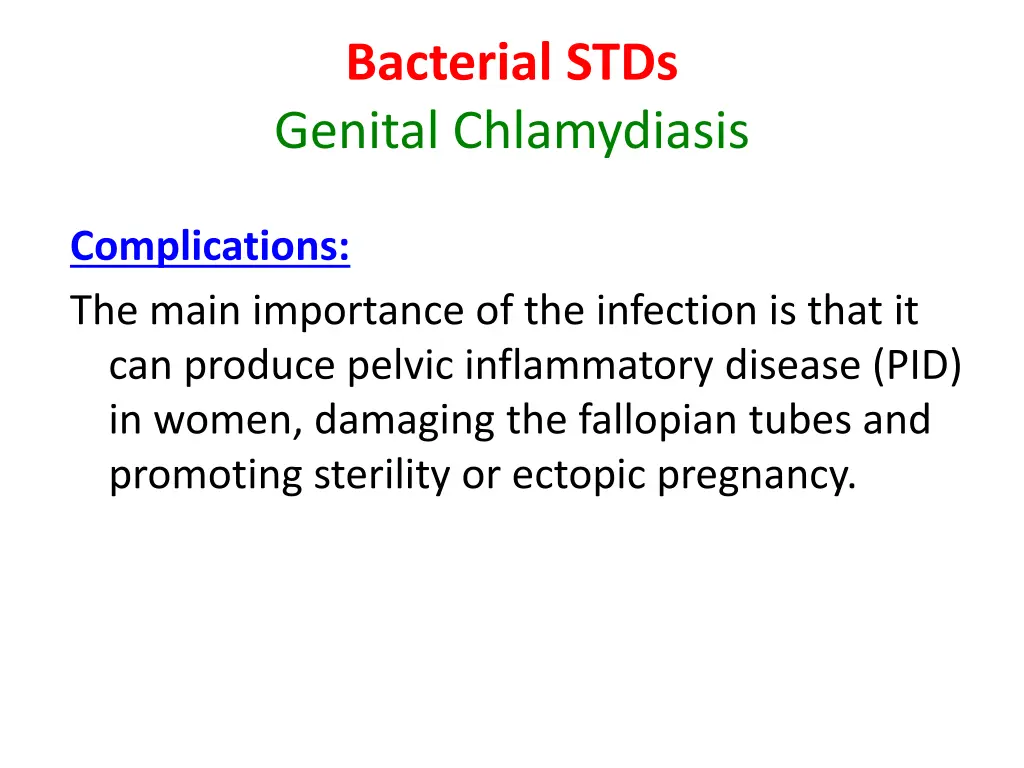 Bacterial STDs
Genital Chlamydiasis

Complications:
The main importance of the infection is that it can produce pelvic inflammatory disease (PID) in women, damaging the fallopian tubes and promoting sterility or ectopic pregnancy.